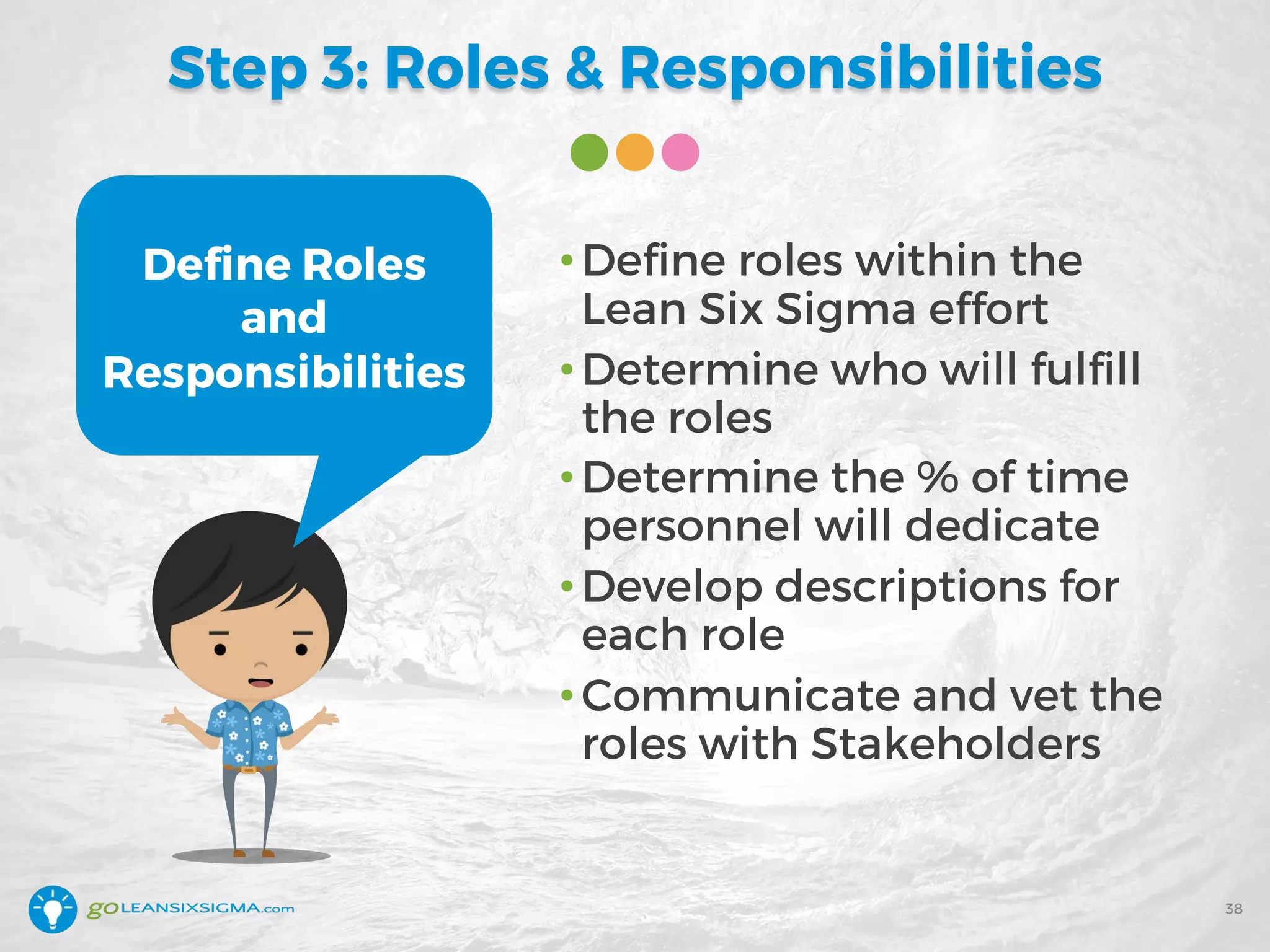 Step 3: Roles & Responsibilities

Define Roles and Responsibilities

• Define roles within the Lean Six Sigma effort
• Determine who will fulfill the roles
• Determine the % of time personnel will dedicate
• Develop descriptions for each role
• Communicate and vet the roles with Stakeholders

goLEANSIXSIGMA.com

38